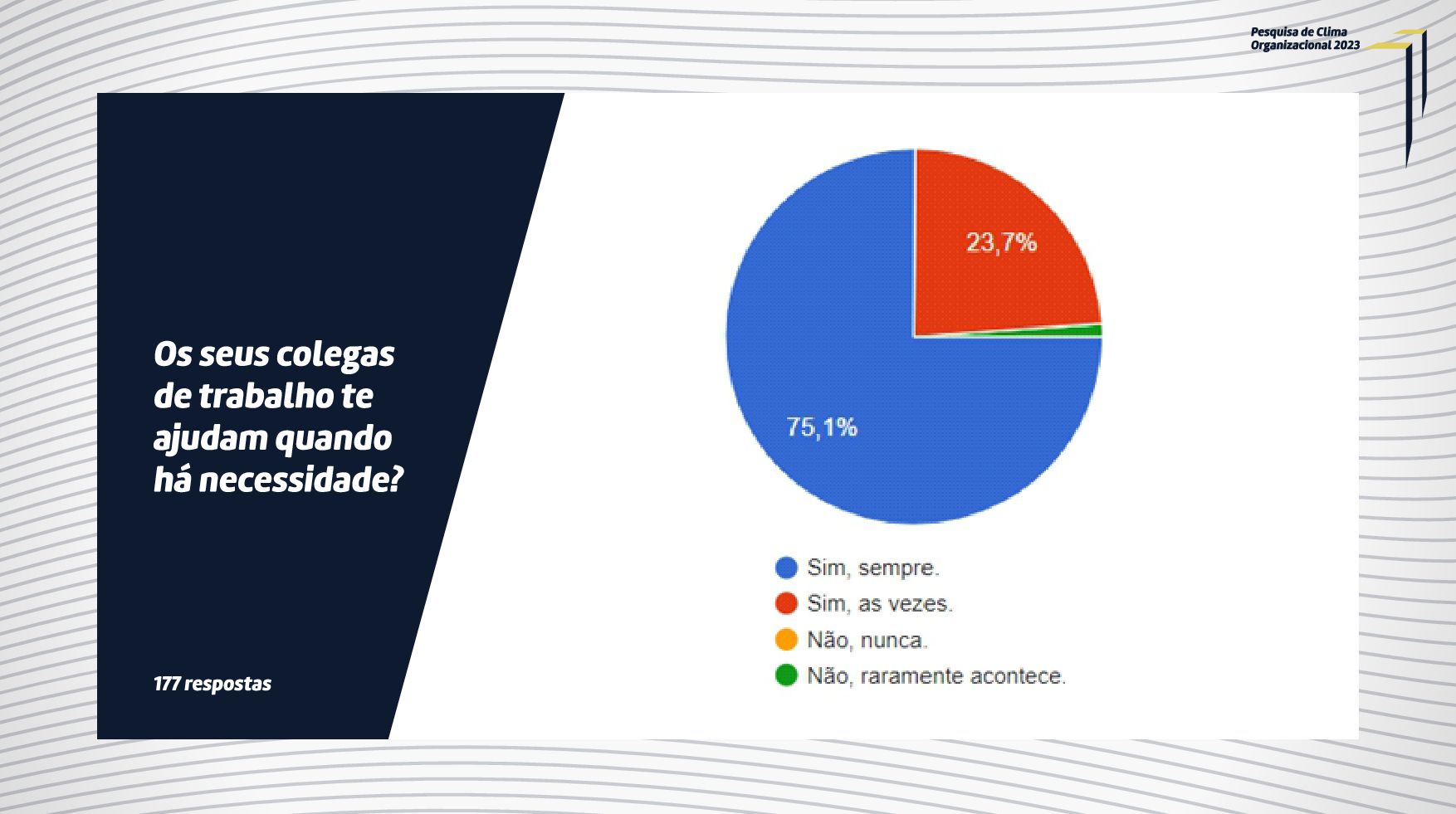 Pesquisa de Clima Organizacional 2023

Os seus colegas de trabalho te ajudam quando há necessidade?

177 respostas

23,7%

75,1%

Sim, sempre.
Sim, as vezes.
Não, nunca.
Não, raramente acontece.